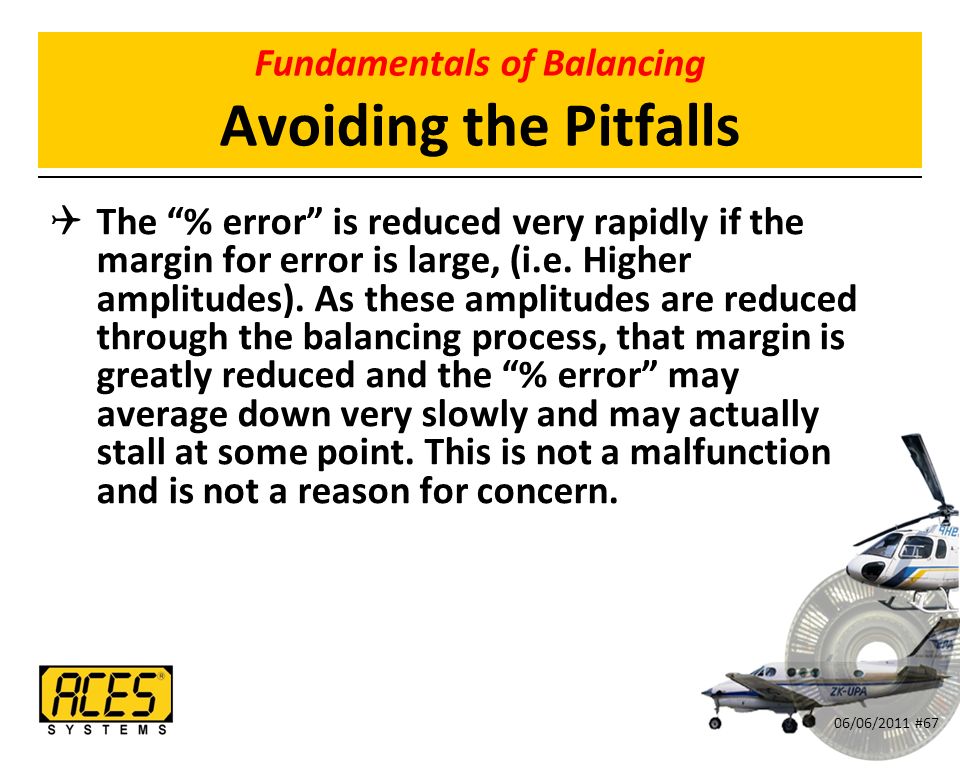 Fundamentals of Balancing
Avoiding the Pitfalls

✈ The “% error” is reduced very rapidly if the margin for error is large, (i.e. Higher amplitudes). As these amplitudes are reduced through the balancing process, that margin is greatly reduced and the “% error” may average down very slowly and may actually stall at some point. This is not a malfunction and is not a reason for concern.

ACES SYSTEMS

ZK-UPA

06/06/2011 #67